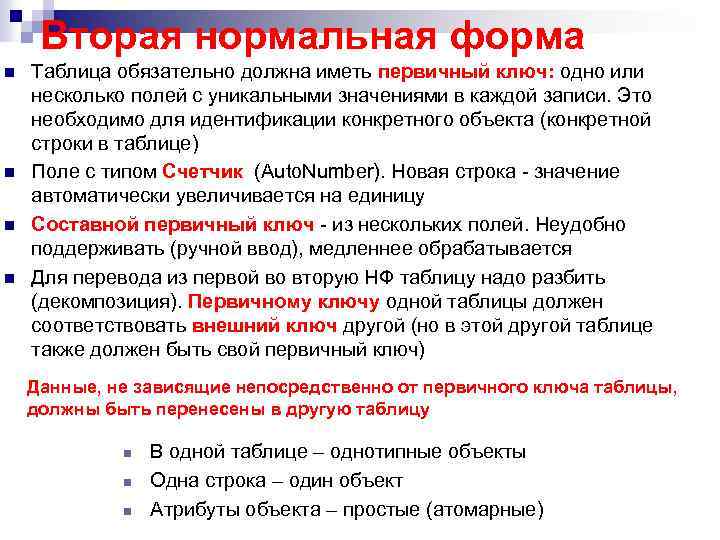 Вторая нормальная форма

Таблица обязательно должна иметь первичный ключ: одно или несколько полей с уникальными значениями в каждой записи. Это необходимо для идентификации конкретного объекта (конкретной строки в таблице)

Поле с типом Счетчик (AutoNumber). Новая строка - значение автоматически увеличивается на единицу

Составной первичный ключ - из нескольких полей. Неудобно поддерживать (ручной ввод), медленнее обрабатывается

Для перевода из первой во вторую НФ таблицу надо разбить (декомпозиция). Первичному ключу одной таблицы должен соответствовать внешний ключ другой (но в этой другой таблице также должен быть свой первичный ключ)

Данные, не зависящие непосредственно от первичного ключа таблицы, должны быть перенесены в другую таблицу

В одной таблице – однотипные объекты

Одна строка – один объект

Атрибуты объекта – простые (атомарные)